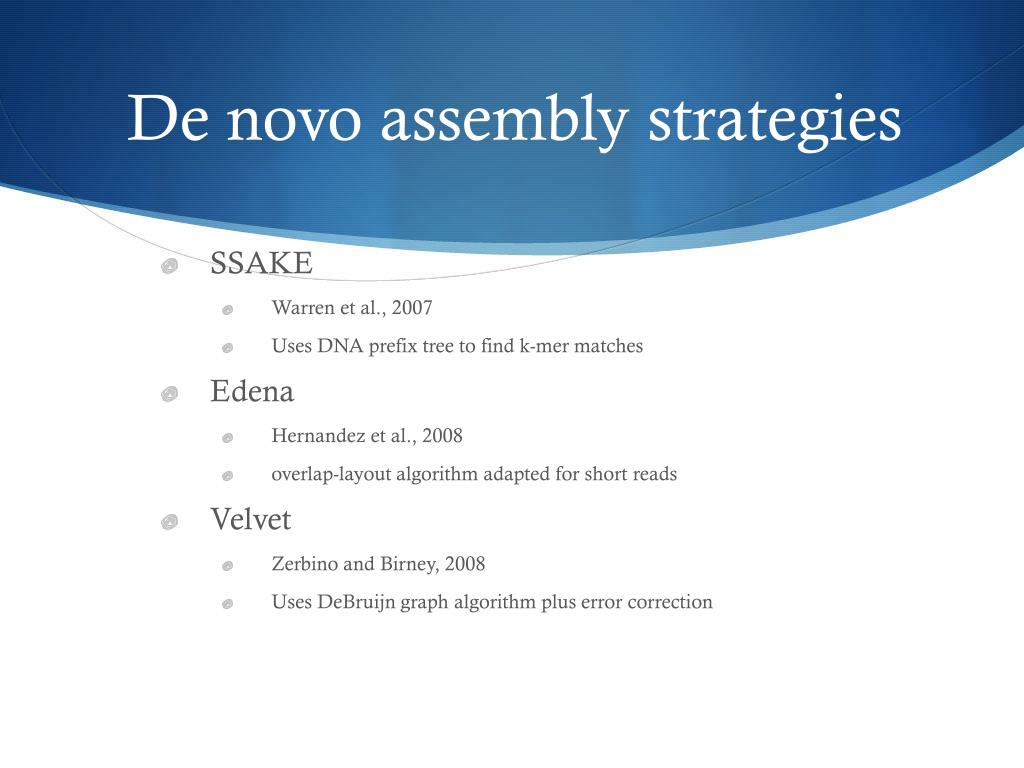 De novo assembly strategies

SSAKE

Warren et al., 2007

Uses DNA prefix tree to find k-mer matches

Edena

Hernandez et al., 2008

overlap-layout algorithm adapted for short reads

Velvet

Zerbino and Birney, 2008

Uses DeBruijn graph algorithm plus error correction